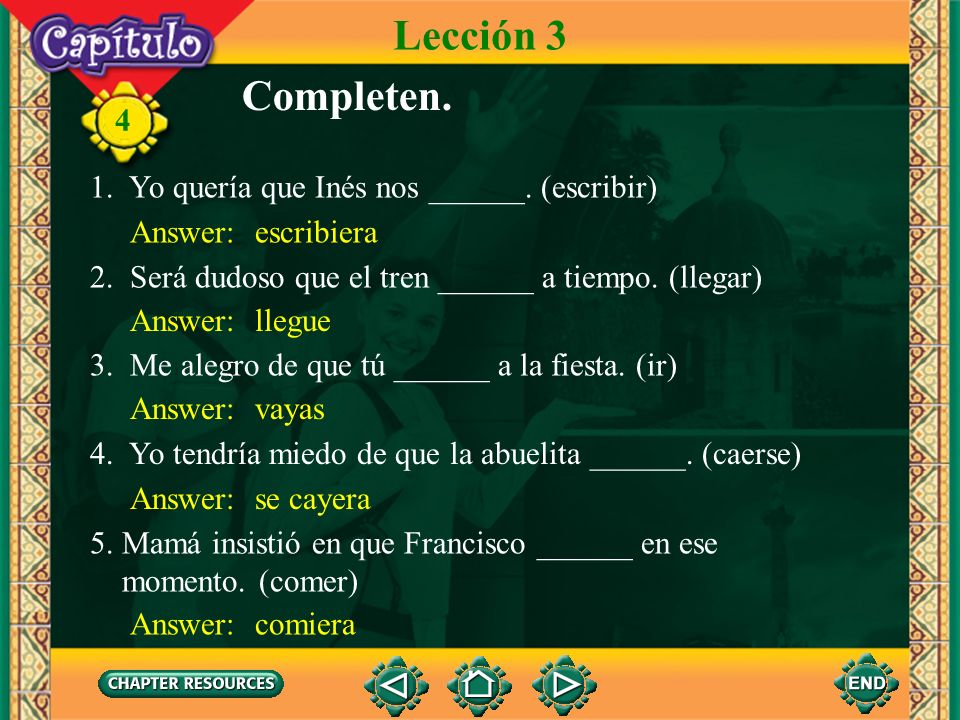 Capítulo
4
Lección 3

Completen.

1. Yo quería que Inés nos ______. (escribir)
Answer: escribiera
2. Será dudoso que el tren ______ a tiempo. (llegar)
Answer: llegue
3. Me alegro de que tú ______ a la fiesta. (ir)
Answer: vayas
4. Yo tendría miedo de que la abuelita ______. (caerse)
Answer: se cayera
5. Mamá insistió en que Francisco ______ en ese momento. (comer)
Answer: comiera

CHAPTER RESOURCES
END